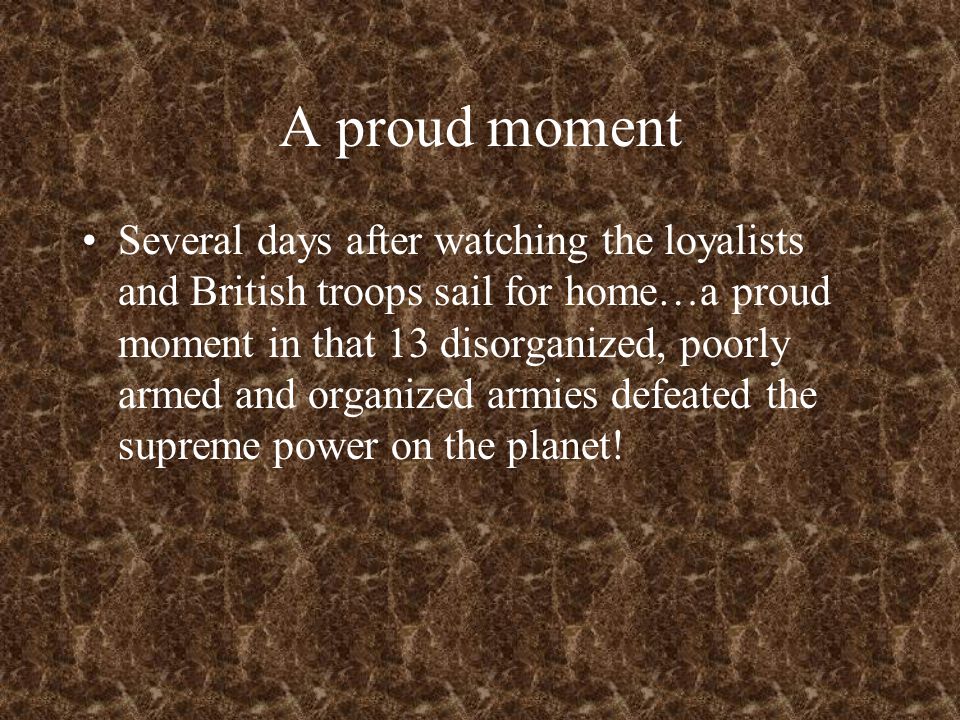 A proud moment

• Several days after watching the loyalists and British troops sail for home…a proud moment in that 13 disorganized, poorly armed and organized armies defeated the supreme power on the planet!